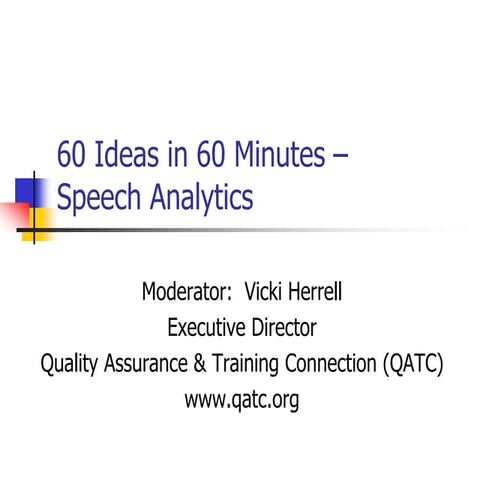 60 Ideas in 60 Minutes – Speech Analytics

Moderator: Vicki Herrell
Executive Director
Quality Assurance & Training Connection (QATC)
www.qatc.org